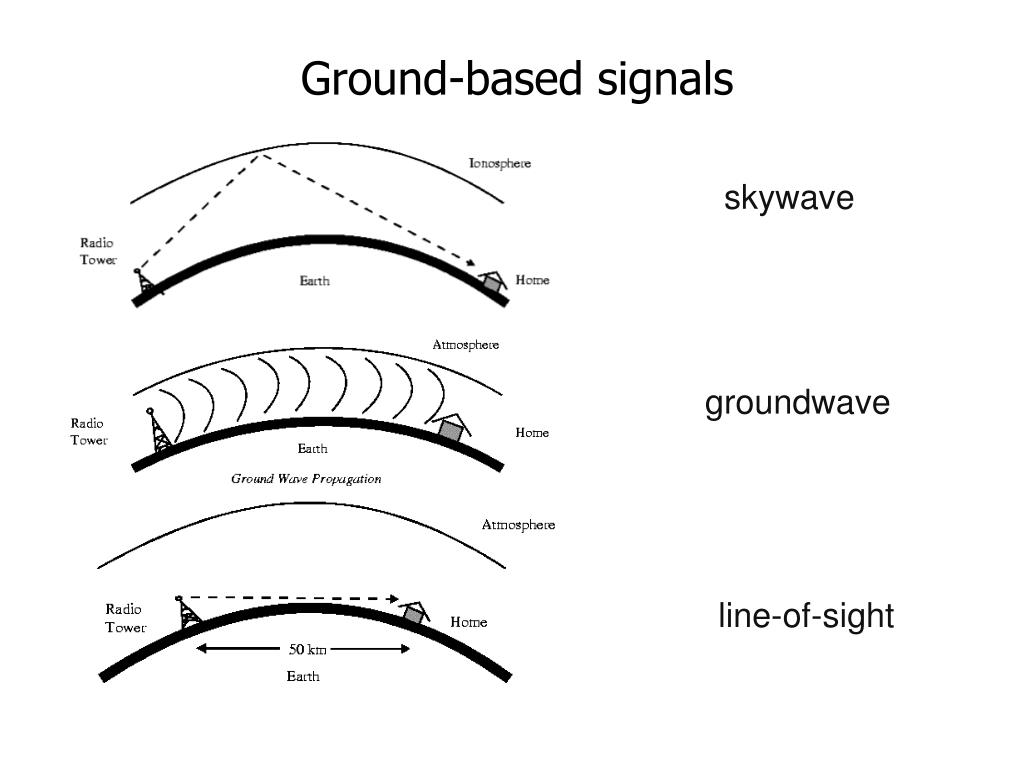 Ground-based signals

Ionosphere

Radio Tower

Earth

Home

skywave

Atmosphere

Radio Tower

Earth

Home

Ground Wave Propagation

groundwave

Atmosphere

Radio Tower

Home

50 km

Earth

line-of-sight